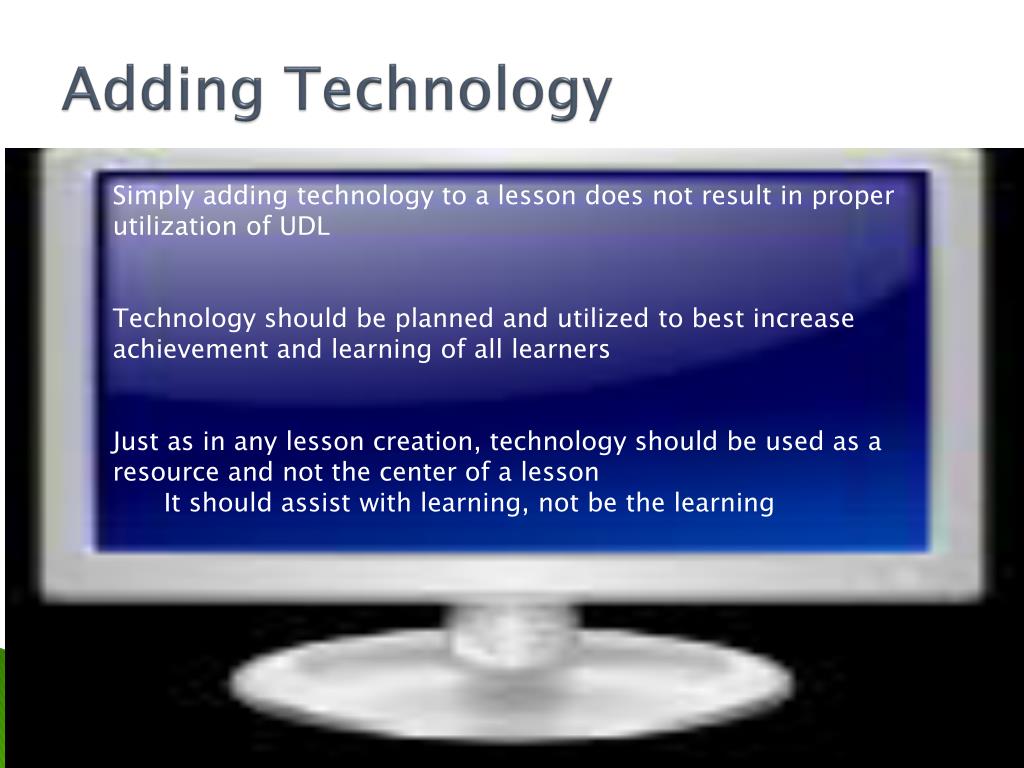 Adding Technology

Simply adding technology to a lesson does not result in proper utilization of UDL

Technology should be planned and utilized to best increase achievement and learning of all learners

Just as in any lesson creation, technology should be used as a resource and not the center of a lesson

It should assist with learning, not be the learning